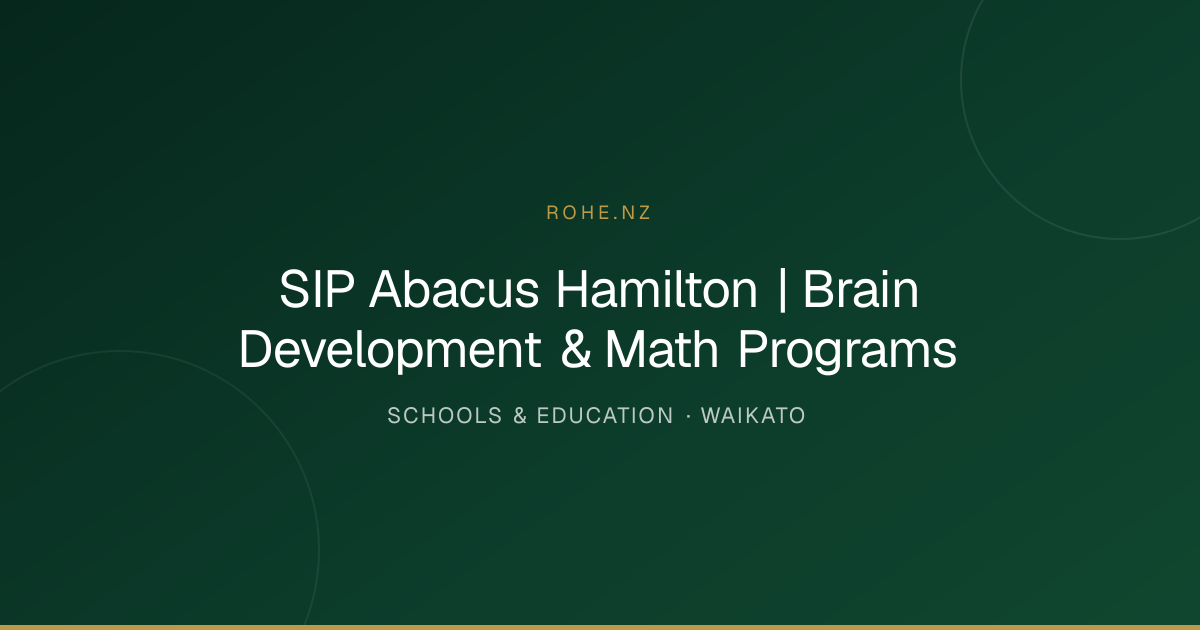 ROHE.NZ

SIP Abacus Hamilton | Brain Development & Math Programs

SCHOOLS & EDUCATION · WAIKATO